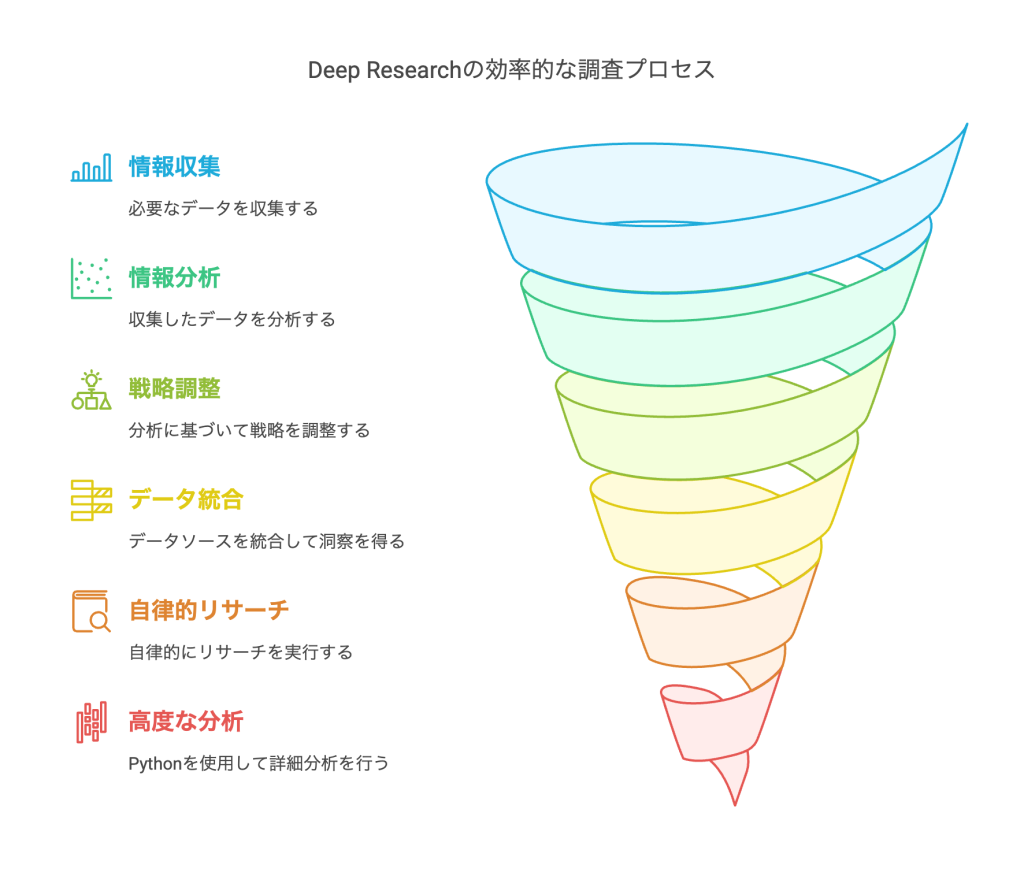 Deep Researchの効率的な調査プロセス

情報収集

必要なデータを収集する

情報分析

収集したデータを分析する

戦略調整

分析に基づいて戦略を調整する

データ統合

データソースを統合して洞察を得る

自律的リサーチ

自律的にリサーチを実行する

高度な分析

Pythonを使用して詳細分析を行う